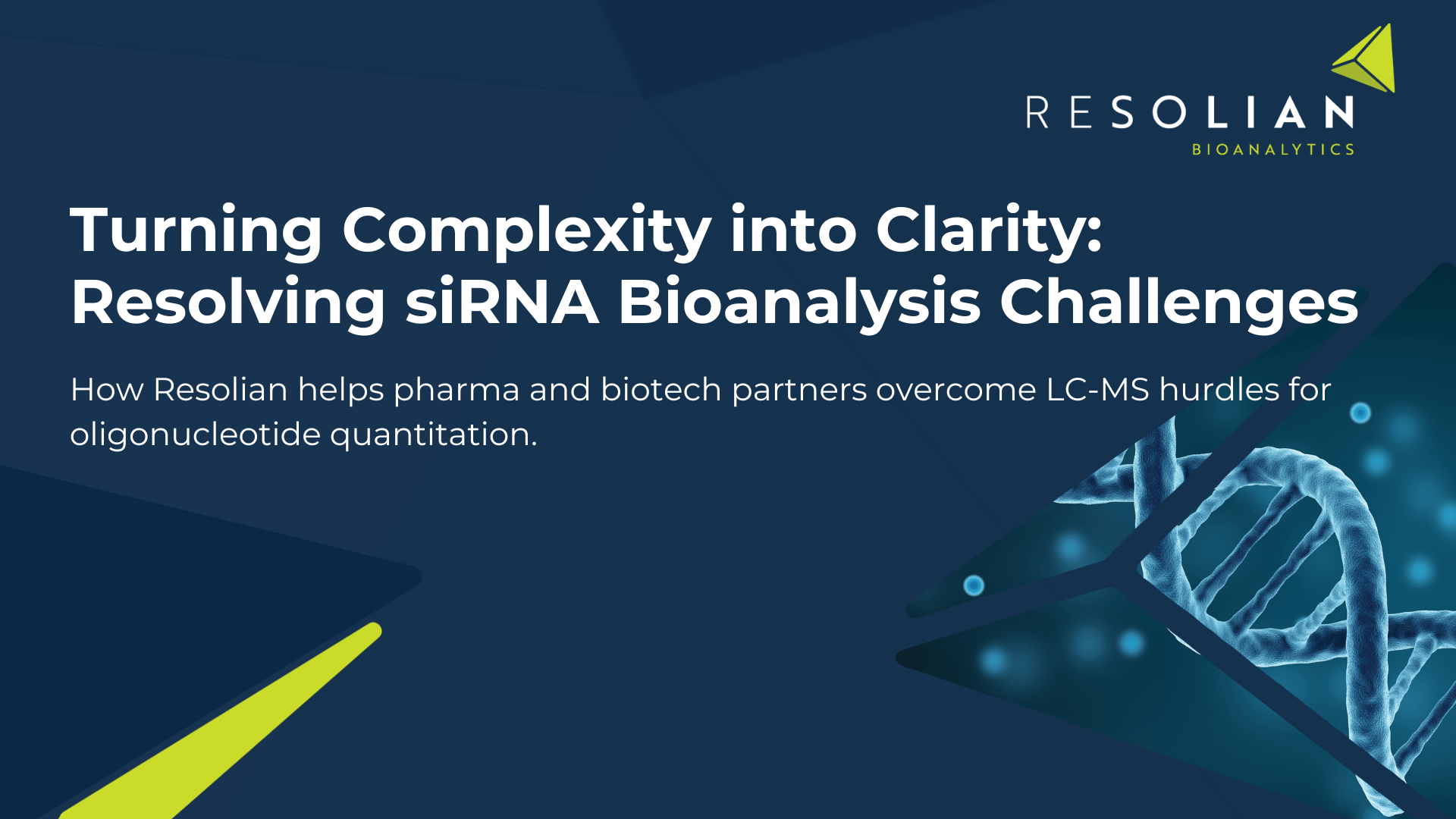 RESOLIAN
BIOANALYTICS

Turning Complexity into Clarity: Resolving siRNA Bioanalysis Challenges

How Resolian helps pharma and biotech partners overcome LC-MS hurdles for oligonucleotide quantitation.